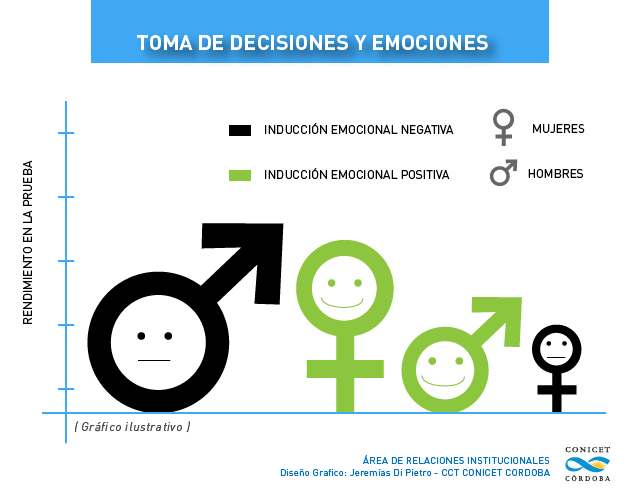 TOMA DE DECISIONES Y EMOCIONES

RENDIMIENTO EN LA PRUEBA

INDUCCIÓN EMOCIONAL NEGATIVA

INDUCCIÓN EMOCIONAL POSITIVA

MUJERES

HOMBRES

( Gráfico ilustrativo )

ÁREA DE RELACIONES INSTITUCIONALES
Diseño Grafico: Jeremias Di Pietro - CCT CONICET CORDOBA

CONICET
CÓRDOBA